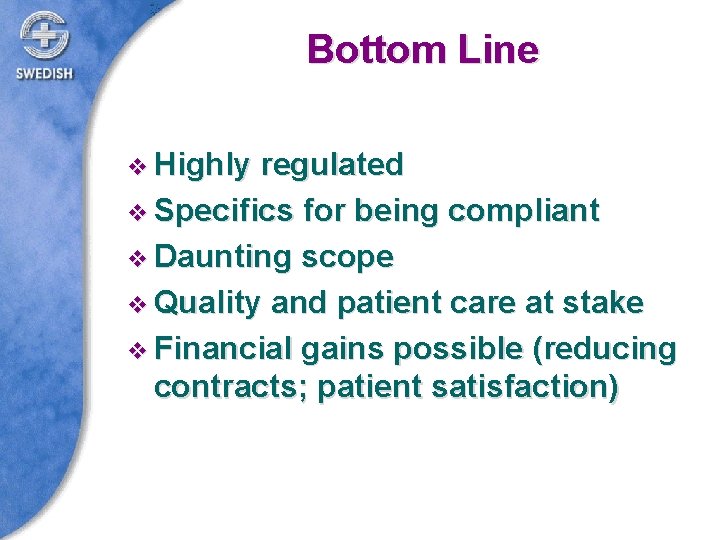 SWEDISH

Bottom Line

❖ Highly regulated
❖ Specifics for being compliant
❖ Daunting scope
❖ Quality and patient care at stake
❖ Financial gains possible (reducing contracts; patient satisfaction)